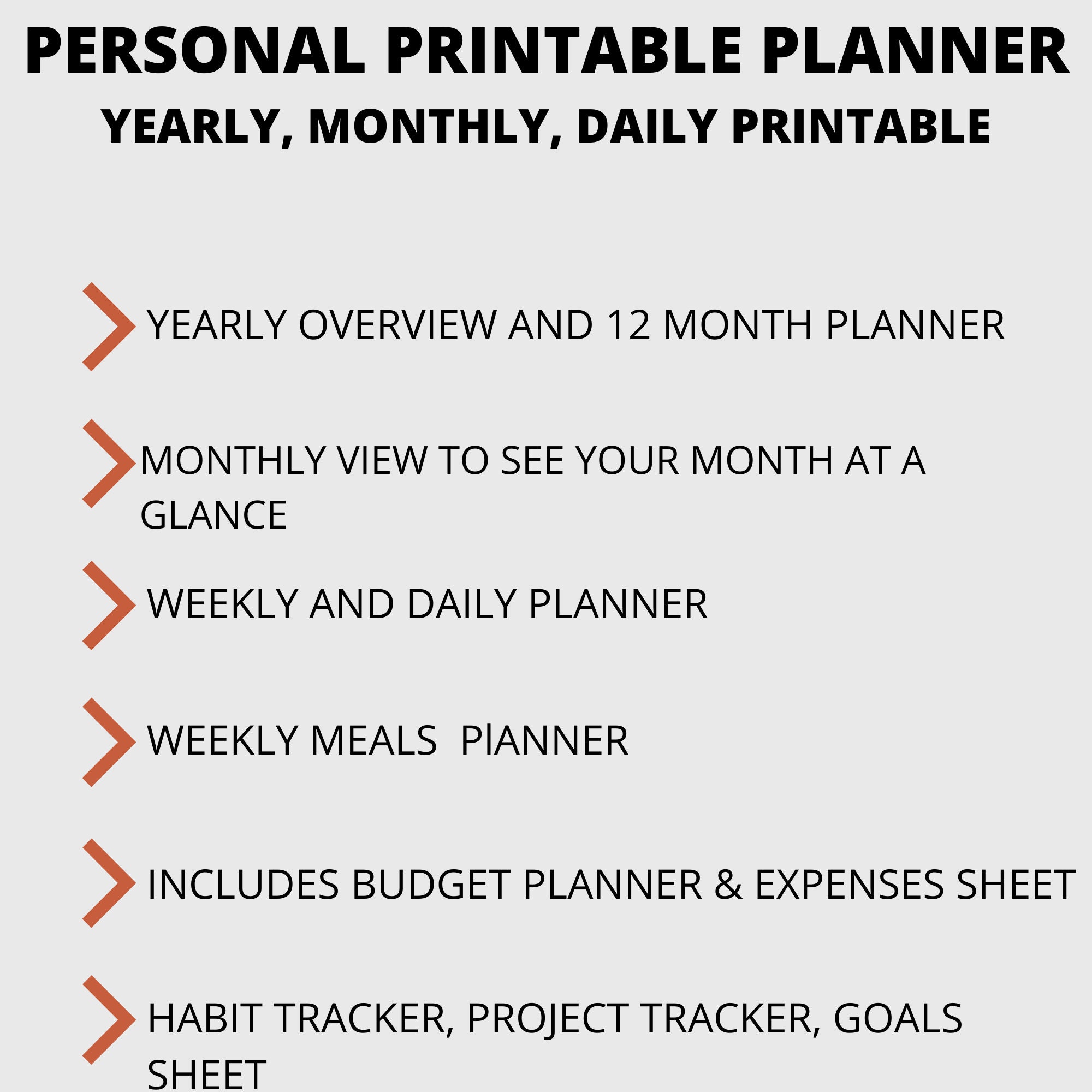 PERSONAL PRINTABLE PLANNER
YEARLY, MONTHLY, DAILY PRINTABLE

YEARLY OVERVIEW AND 12 MONTH PLANNER

MONTHLY VIEW TO SEE YOUR MONTH AT A GLANCE

WEEKLY AND DAILY PLANNER

WEEKLY MEALS PlANNER

INCLUDES BUDGET PLANNER & EXPENSES SHEET

HABIT TRACKER, PROJECT TRACKER, GOALS SHEET